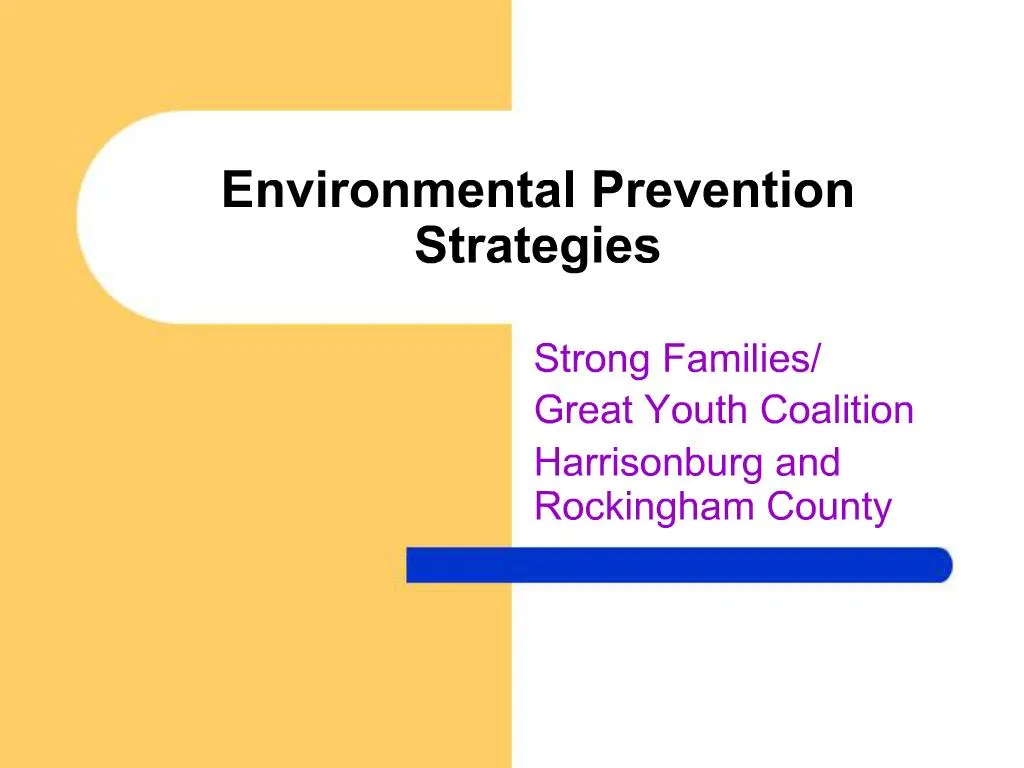 Environmental Prevention Strategies

Strong Families/
Great Youth Coalition
Harrisonburg and Rockingham County